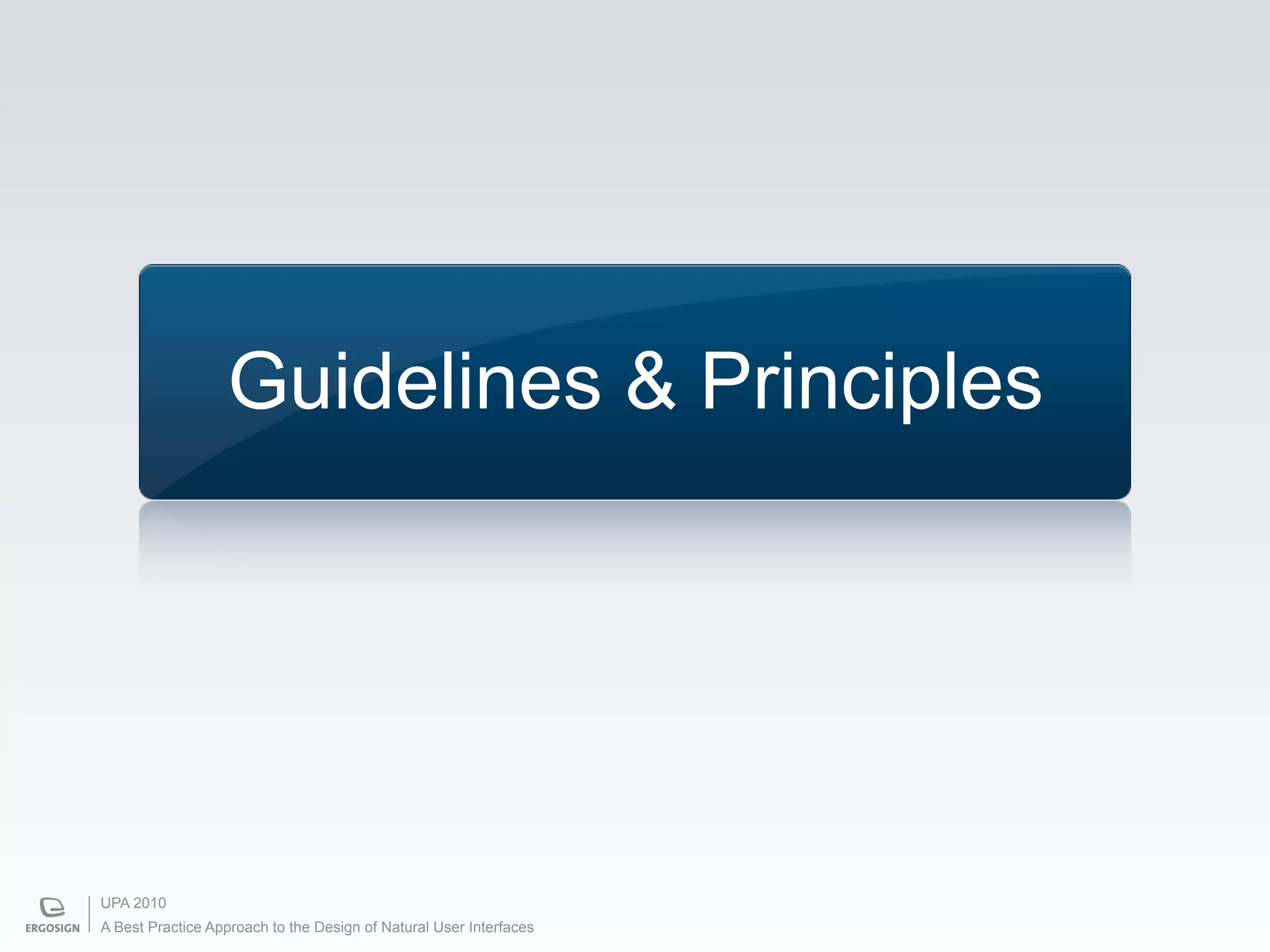 Guidelines & Principles

ERGOSIGN

UPA 2010
A Best Practice Approach to the Design of Natural User Interfaces